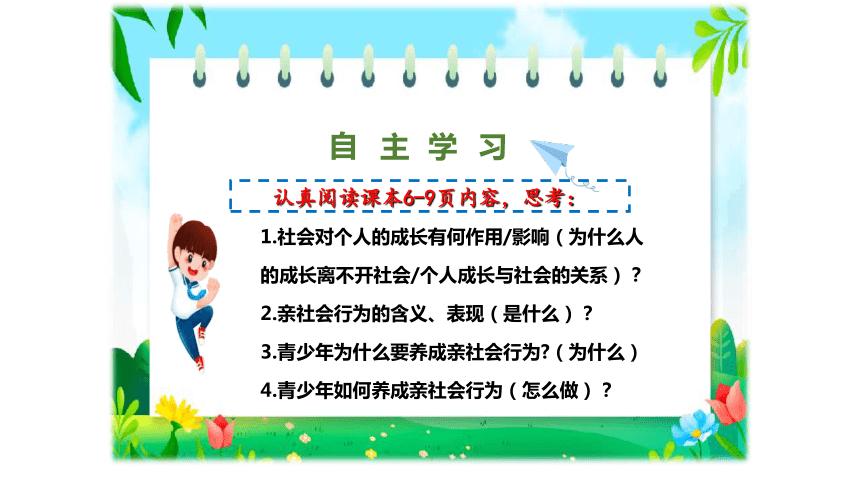 自主学习

认真阅读课本6-9页内容，思考：

1.社会对个人的成长有何作用/影响（为什么人的成长离不开社会/个人成长与社会的关系）？

2.亲社会行为的含义、表现（是什么）？

3.青少年为什么要养成亲社会行为?（为什么）

4.青少年如何养成亲社会行为（怎么做）？